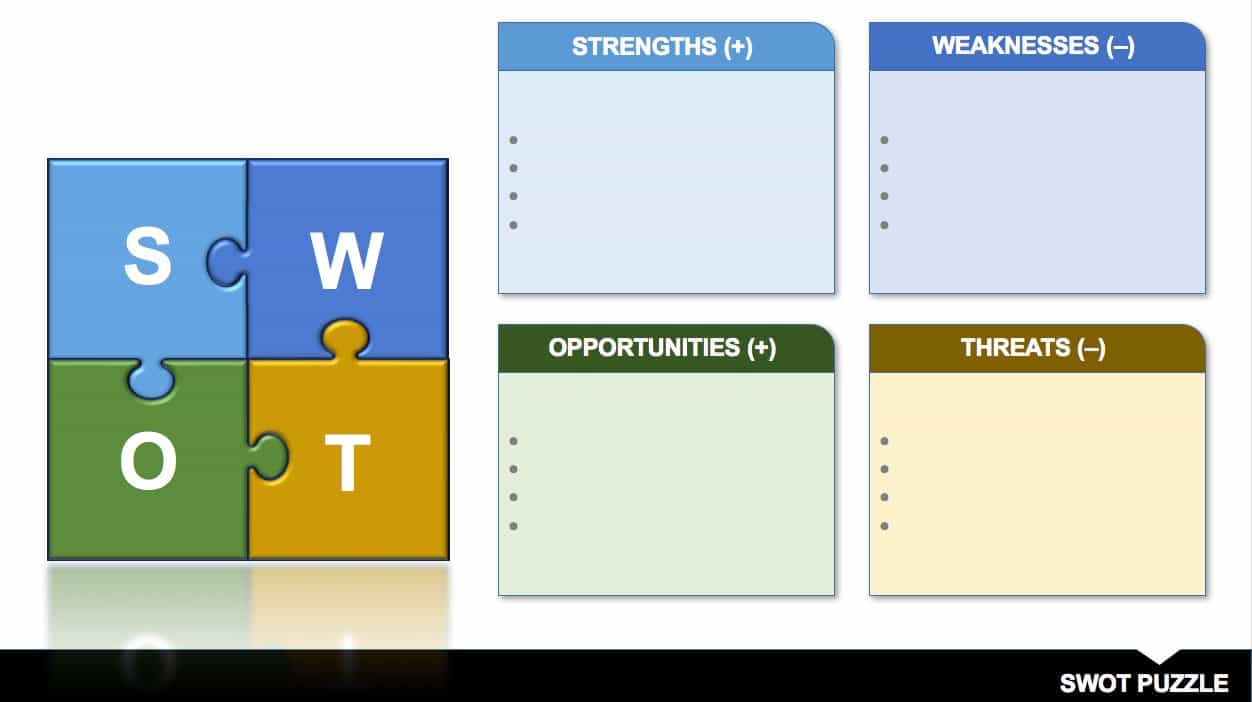 S
W
O
T

STRENGTHS (+)

WEAKNESSES (–)

OPPORTUNITIES (+)

THREATS (–)

SWOT PUZZLE